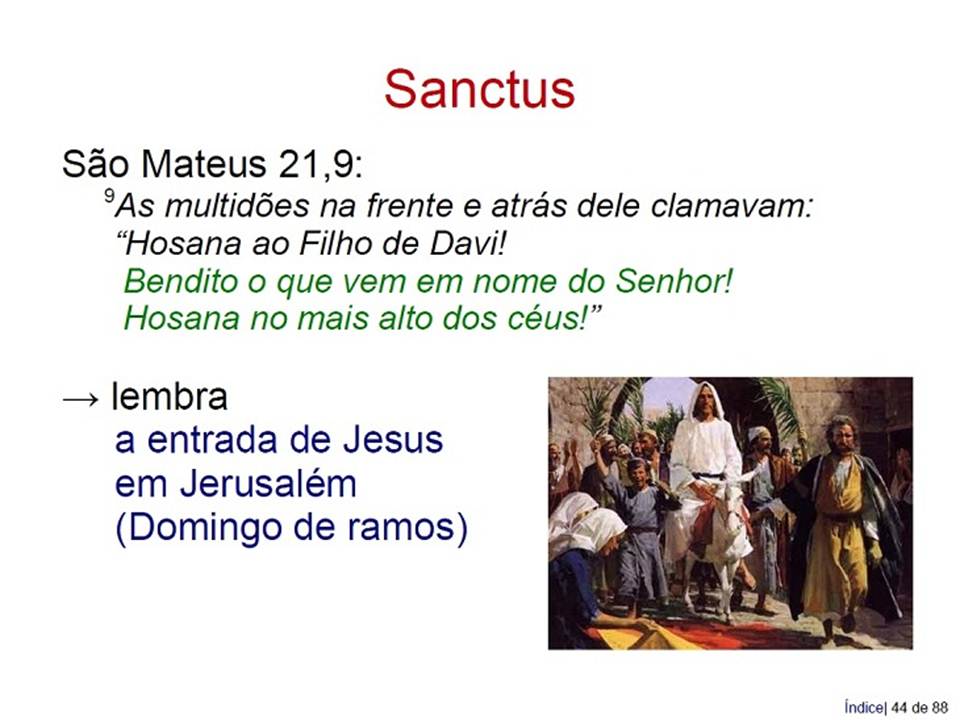 Sanctus

São Mateus 21,9:

$^9$As multidões na frente e atrás dele clamavam: “Hosana ao Filho de Davi! Bendito o que vem em nome do Senhor! Hosana no mais alto dos céus!”

→ lembra
a entrada de Jesus em Jerusalém (Domingo de ramos)

Índice| 44 de 88